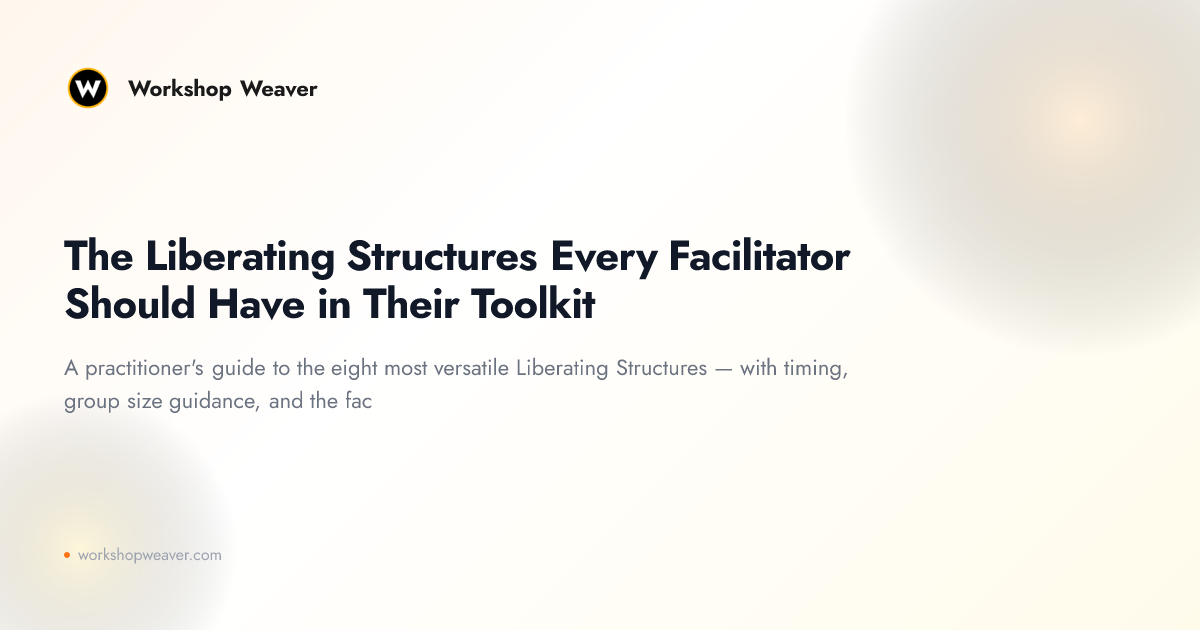 W

Workshop Weaver

The Liberating Structures Every Facilitator Should Have in Their Toolkit

A practitioner's guide to the eight most versatile Liberating Structures — with timing, group size guidance, and the fac

workshopweaver.com